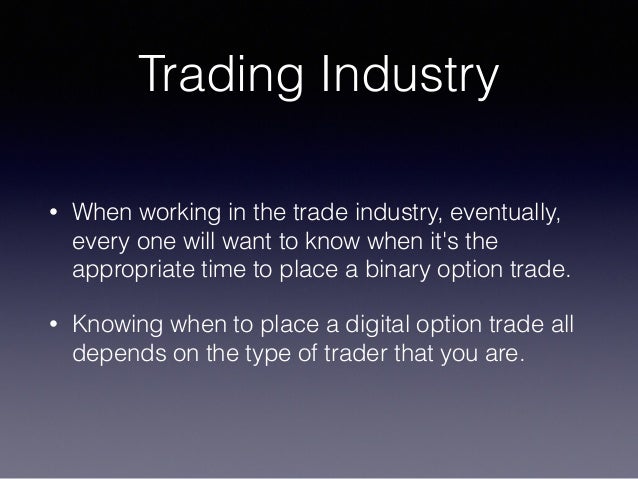 Trading Industry

• When working in the trade industry, eventually, every one will want to know when it's the appropriate time to place a binary option trade.

• Knowing when to place a digital option trade all depends on the type of trader that you are.